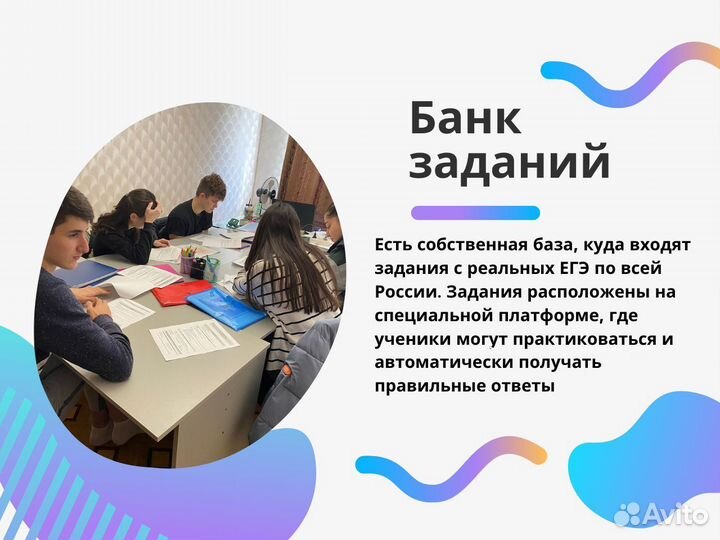 Банк заданий

Есть собственная база, куда входят задания с реальных ЕГЭ по всей России. Задания расположены на специальной платформе, где ученики могут практиковаться и автоматически получать правильные ответы

Avito